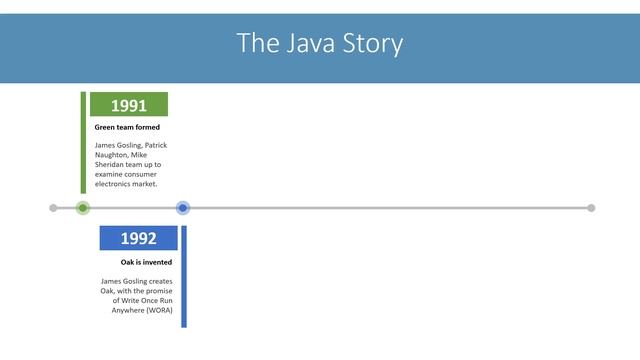 The Java Story

1991

Green team formed

James Gosling, Patrick Naughton, Mike Sheridan team up to examine consumer electronics market.

1992

Oak is invented

James Gosling creates Oak, with the promise of Write Once Run Anywhere (WORA)